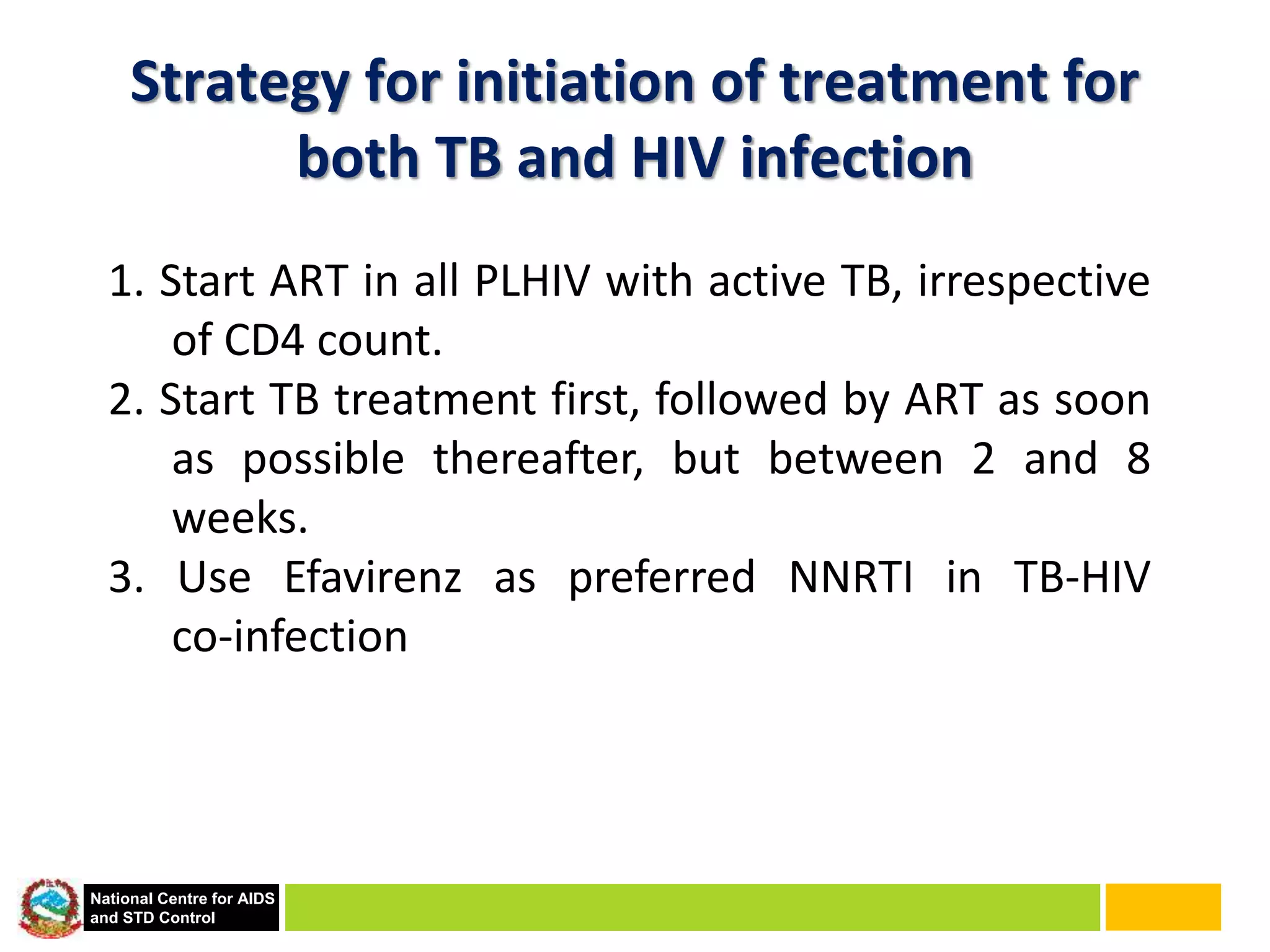 Strategy for initiation of treatment for both TB and HIV infection

1. Start ART in all PLHIV with active TB, irrespective of CD4 count.
2. Start TB treatment first, followed by ART as soon as possible thereafter, but between 2 and 8 weeks.
3. Use Efavirenz as preferred NNRTI in TB-HIV co-infection

National Centre for AIDS and STD Control